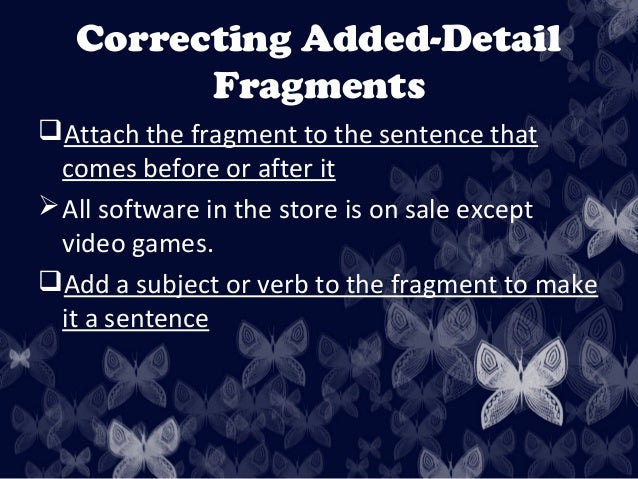 Correcting Added-Detail Fragments

❑ Attach the fragment to the sentence that comes before or after it

➢ All software in the store is on sale except video games.

❑ Add a subject or verb to the fragment to make it a sentence